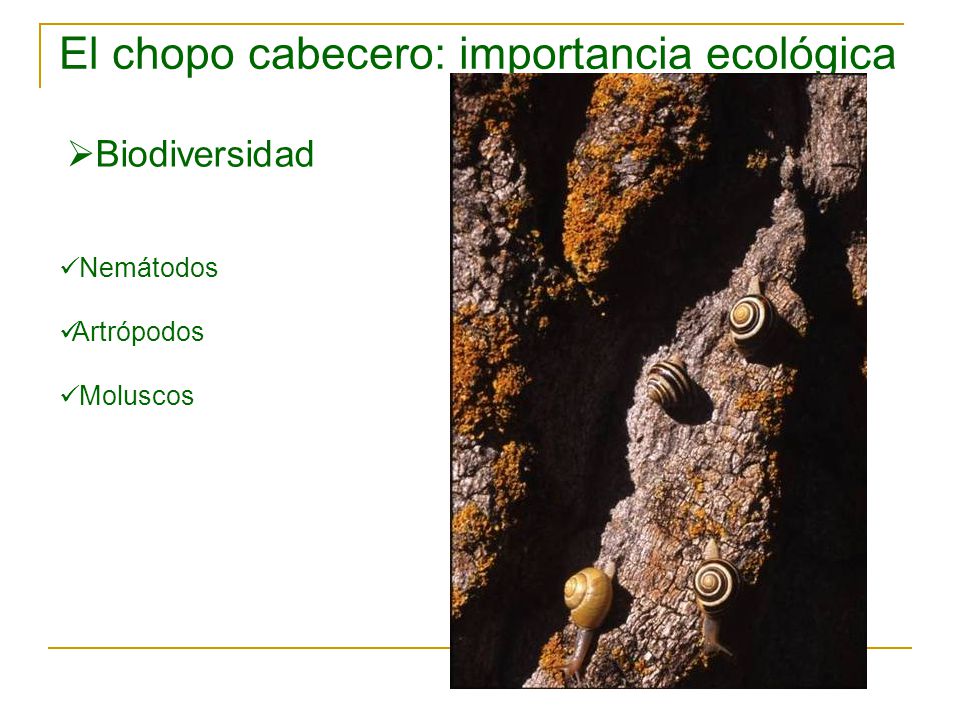 El chopo cabecero: importancia ecológica

➢Biodiversidad

✓Nemátodos

✓Artrópodos

✓Moluscos